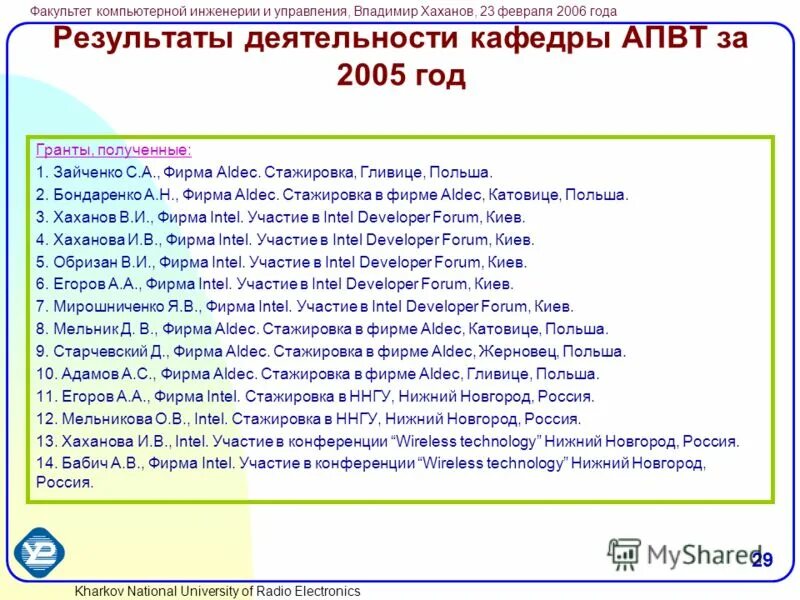 Факультет компьютерной инженерии и управления, Владимир Хаханов, 23 февраля 2006 года

Результаты деятельности кафедры АПВТ за 2005 год

Гранты, полученные:
1. Зайченко С.А., Фирма Aldec. Стажировка, Гливице, Польша.
2. Бондаренко А.Н., Фирма Aldec. Стажировка в фирме Aldec, Катовице, Польша.
3. Хаханов В.И., Фирма Intel. Участие в Intel Developer Forum, Киев.
4. Хаханова И.В., Фирма Intel. Участие в Intel Developer Forum, Киев.
5. Обризан В.И., Фирма Intel. Участие в Intel Developer Forum, Киев.
6. Егоров А.А., Фирма Intel. Участие в Intel Developer Forum, Киев.
7. Мирошниченко Я.В., Фирма Intel. Участие в Intel Developer Forum, Киев.
8. Мельник Д. В., Фирма Aldec. Стажировка в фирме Aldec, Катовице, Польша.
9. Старчевский Д., Фирма Aldec. Стажировка в фирме Aldec, Жерновец, Польша.
10. Адамов А.С., Фирма Aldec. Стажировка в фирме Aldec, Гливице, Польша.
11. Егоров А.А., Фирма Intel. Стажировка в ННГУ, Нижний Новгород, Россия.
12. Мельникова О.В., Intel. Стажировка в ННГУ, Нижний Новгород, Россия.
13. Хаханова И.В., Intel. Участие в конференции “Wireless technology” Нижний Новгород, Россия.
14. Бабич А.В., Фирма Intel. Участие в конференции “Wireless technology” Нижний Новгород, Россия.

MyShared

29

Kharkov National University of Radio Electronics